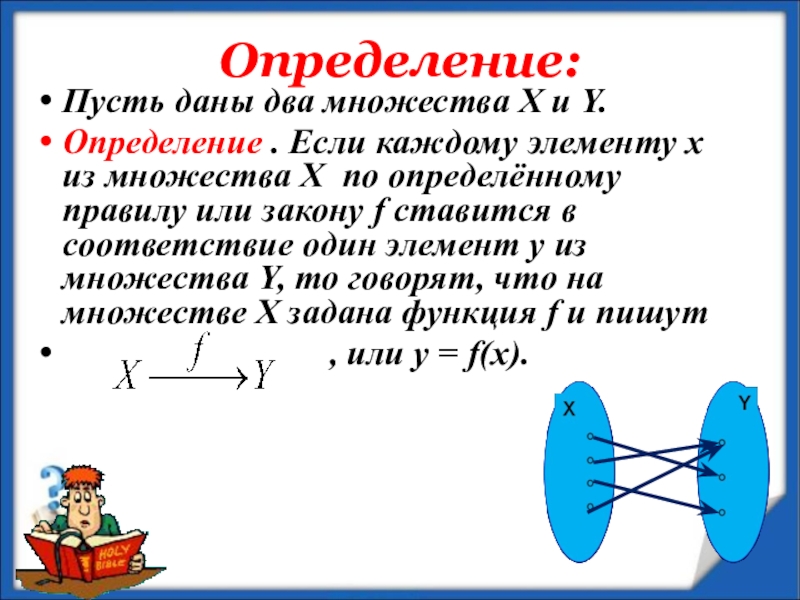 Определение:

• Пусть даны два множества X и Y.

• Определение . Если каждому элементу x из множества X по определённому правилу или закону f ставится в соответствие один элемент y из множества Y, то говорят, что на множестве X задана функция f и пишут

• $X \xrightarrow{f} Y$ , или y = f(x).

X

Y

HOLY BIBLE